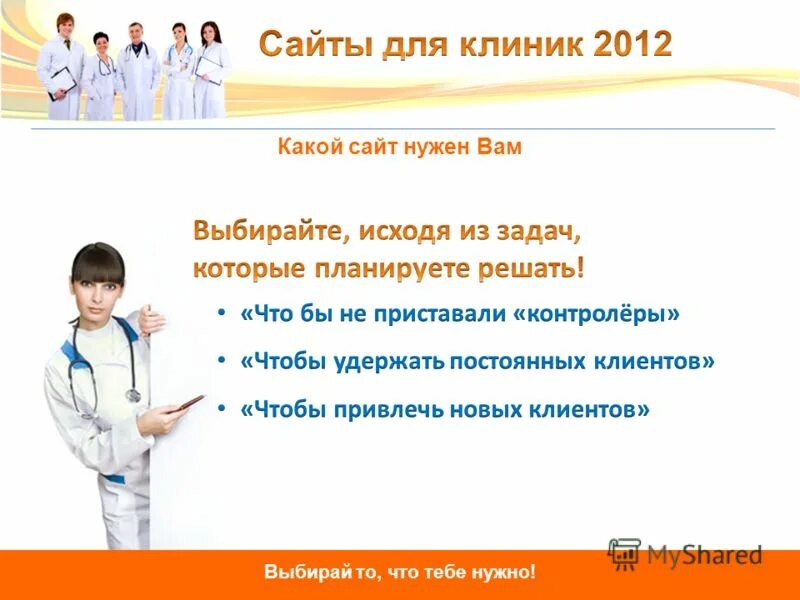 Сайты для клиник 2012

Какой сайт нужен Вам

Выбирайте, исходя из задач, которые планируете решать!

• «Что бы не приставали «контролёры»
• «Чтобы удержать постоянных клиентов»
• «Чтобы привлечь новых клиентов»

MyShared

Выбирай то, что тебе нужно!